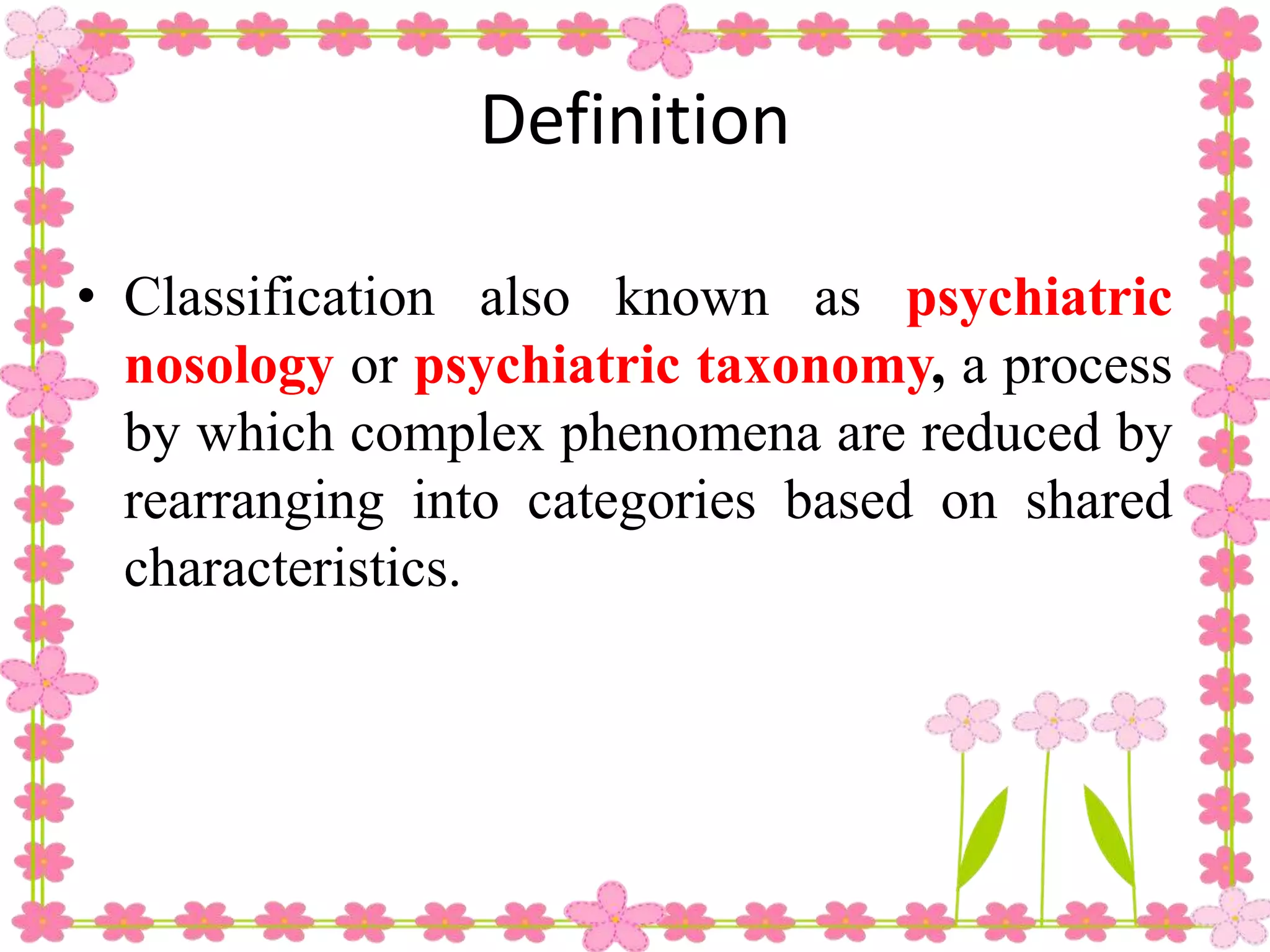 Definition

• Classification also known as psychiatric nosology or psychiatric taxonomy, a process by which complex phenomena are reduced by rearranging into categories based on shared characteristics.